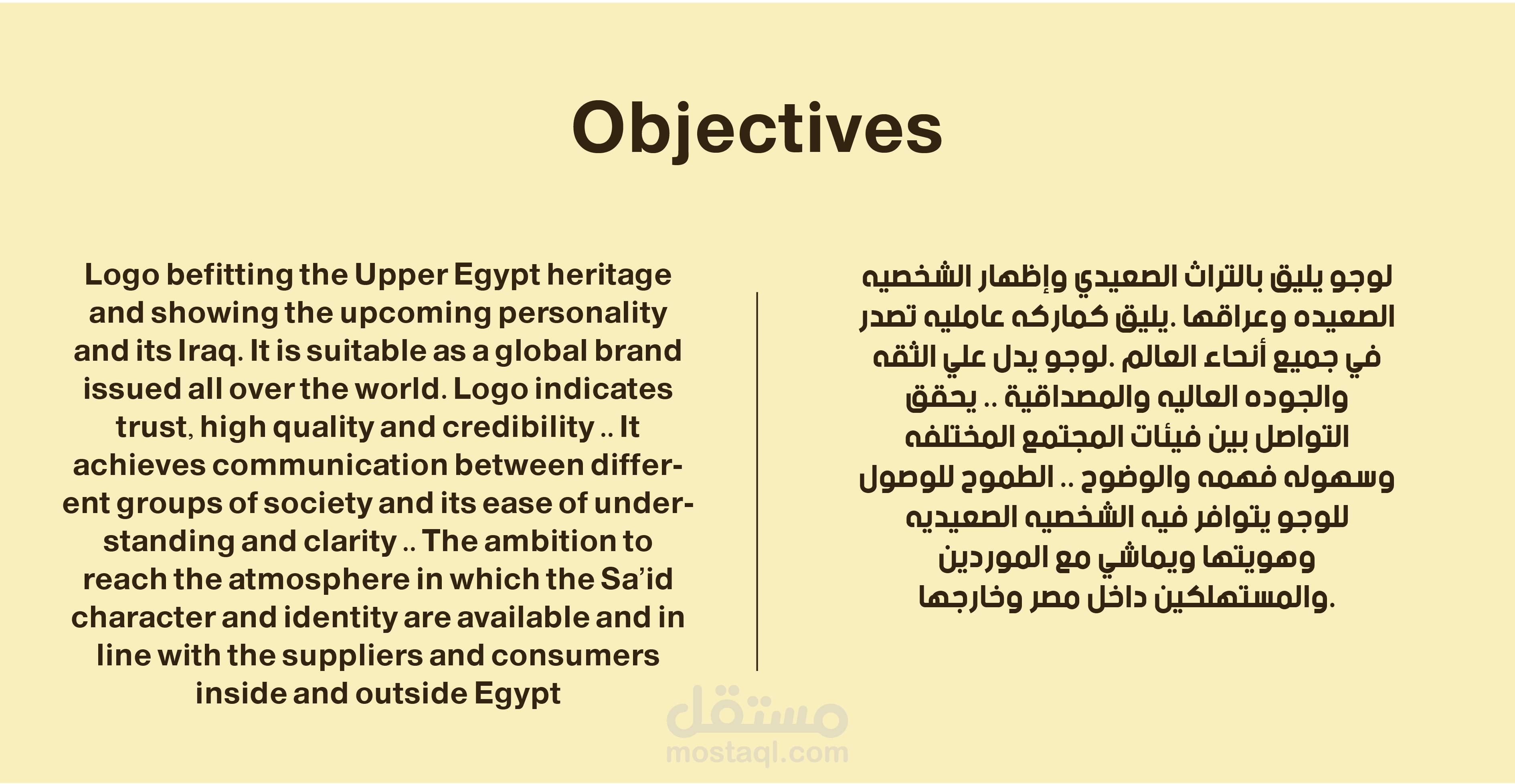 Objectives

Logo befitting the Upper Egypt heritage and showing the upcoming personality and its Iraq. It is suitable as a global brand issued all over the world. Logo indicates trust, high quality and credibility .. It achieves communication between different groups of society and its ease of understanding and clarity .. The ambition to reach the atmosphere in which the Sa'id character and identity are available and in line with the suppliers and consumers inside and outside Egypt

لوجو يليق بالتراث الصعيدي وإظهار الشخصيه الصعيده وعراقها .يليق كماركه عامليه تصدر في جميع أنحاء العالم .لوجو يدل علي الثقه والجوده العاليه والمصداقية .. يحقق التواصل بين فيئات المجتمع المختلفه وسهوله فهمه والوضوح .. الطموح للوصول للوجو يتوافر فيه الشخصيه الصعيديه وهويتها ويماشي مع الموردين والمستهلكين داخل مصر وخارجها.

مستقل
mostaql.com